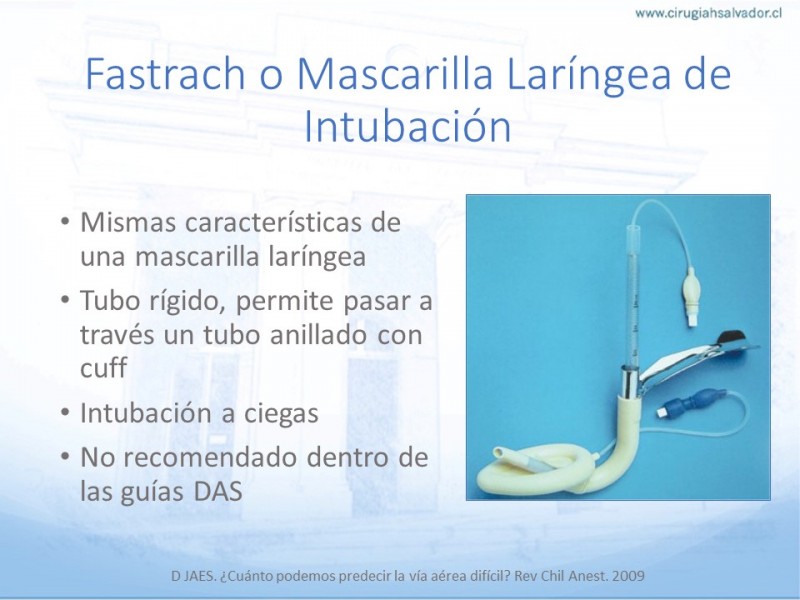 www.cirugiahsalvador.cl

Fastrach o Mascarilla Laríngea de Intubación

• Mismas características de una mascarilla laríngea
• Tubo rígido, permite pasar a través un tubo anillado con cuff
• Intubación a ciegas
• No recomendado dentro de las guías DAS

D JAES. ¿Cuánto podemos predecir la vía aérea difícil? Rev Chil Anest. 2009